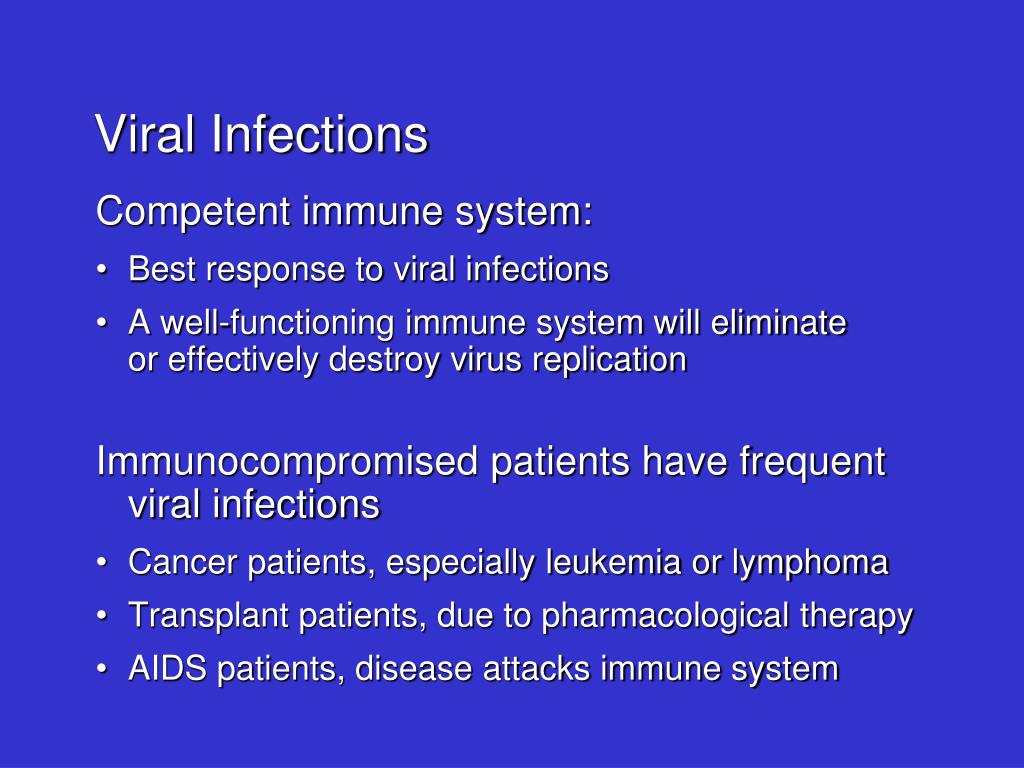 Viral Infections

Competent immune system:

• Best response to viral infections
• A well-functioning immune system will eliminate or effectively destroy virus replication

Immunocompromised patients have frequent viral infections

• Cancer patients, especially leukemia or lymphoma
• Transplant patients, due to pharmacological therapy
• AIDS patients, disease attacks immune system